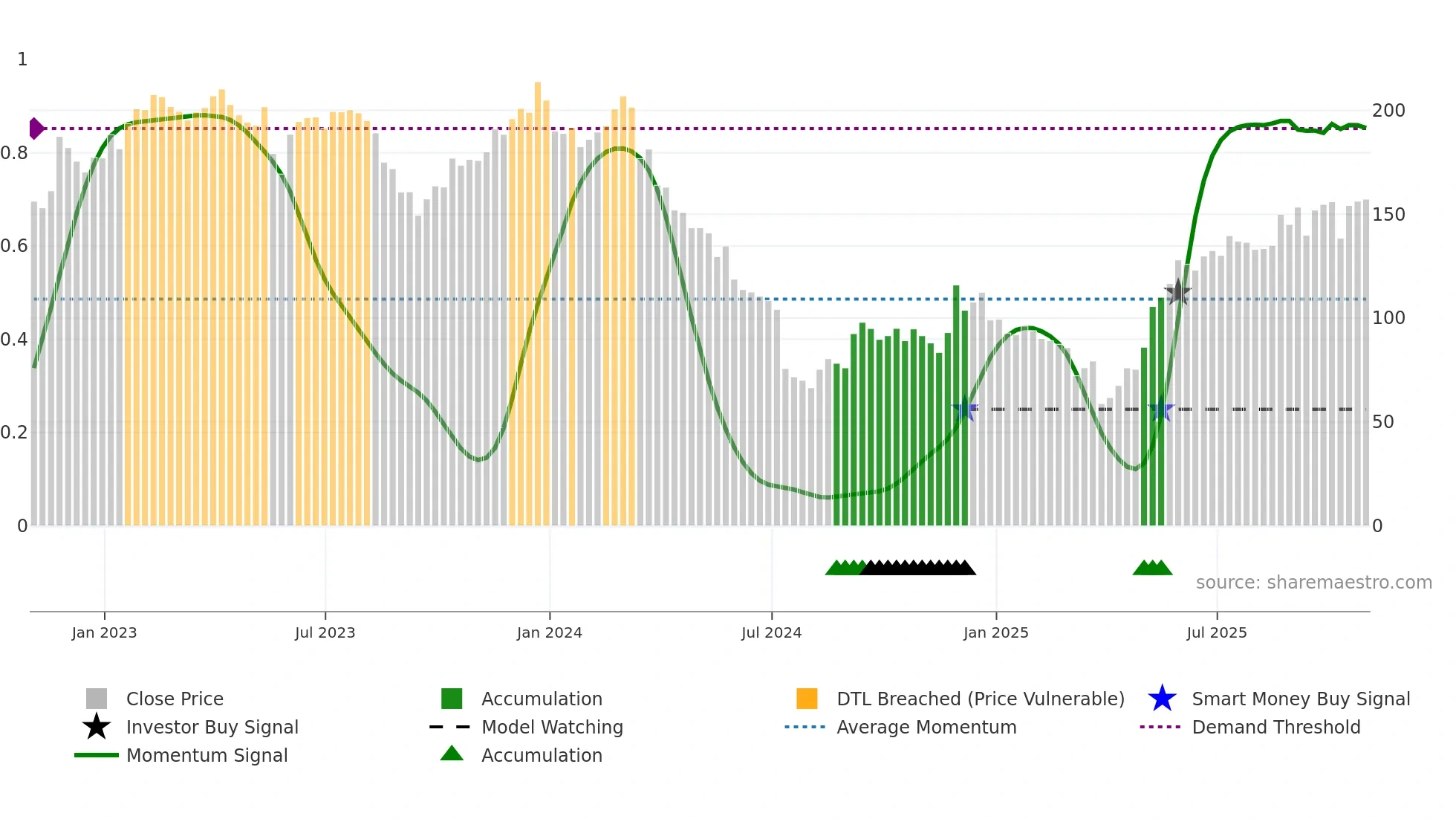 1
0.8
0.6
0.4
0.2
0

200
150
100
50
0

source: sharemaestro.com

Jan 2023
Jul 2023
Jan 2024
Jul 2024
Jan 2025
Jul 2025

Close Price
Investor Buy Signal
Momentum Signal
Accumulation
Model Watching
Accumulation
DTL Breached (Price Vulnerable)
Average Momentum
Smart Money Buy Signal
Demand Threshold